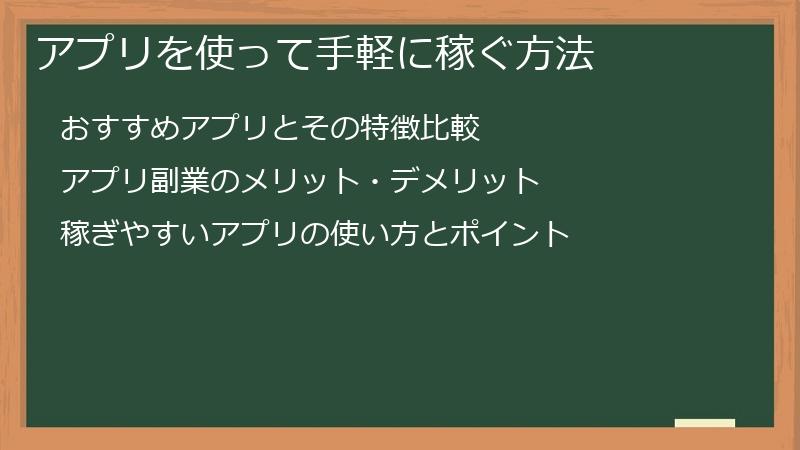 アプリを使って手軽に稼ぐ方法

おすすめアプリとその特徴比較

アプリ副業のメリット・デメリット

稼ぎやすいアプリの使い方とポイント